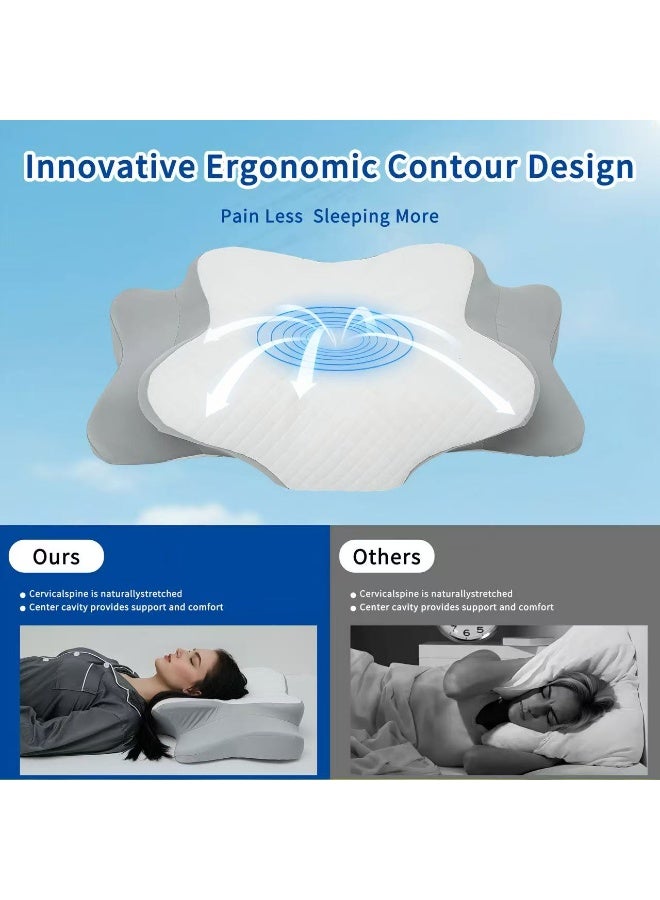 Innovative Ergonomic Contour Design

Pain Less  Sleeping More

Ours

• Cervicalspine is naturallystretched
• Center cavity provides support and comfort

Others

• Cervicalspine is naturallystretched
• Center cavity provides support and comfort